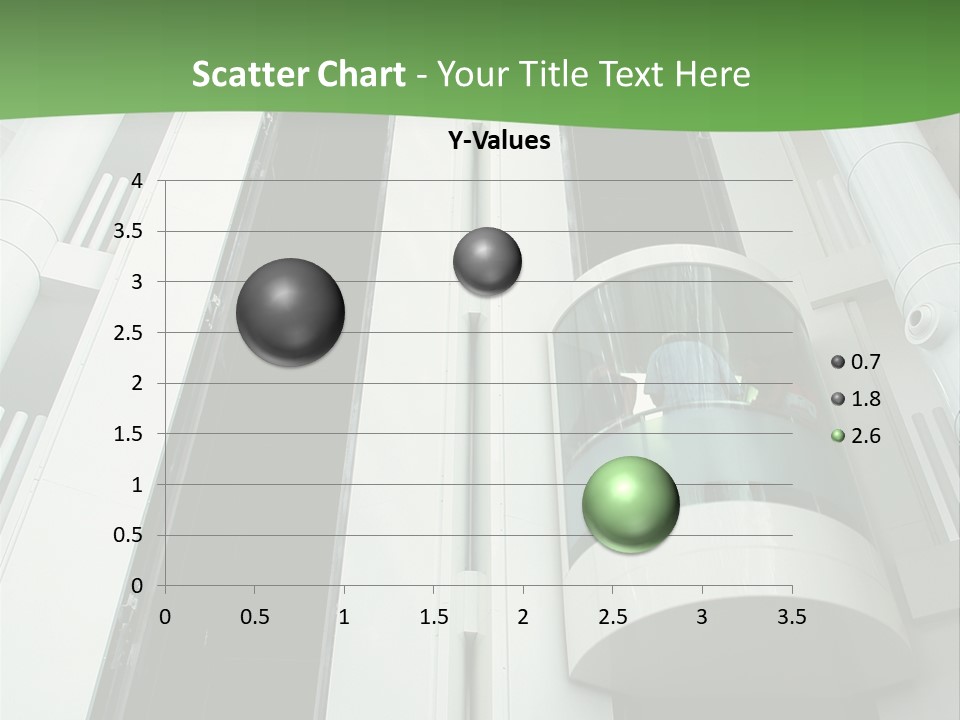 Scatter Chart - Your Title Text Here

Y-Values

4
3.5
3
2.5
2
1.5
1
0.5
0

0 0.5 1 1.5 2 2.5 3 3.5

0.7
1.8
2.6